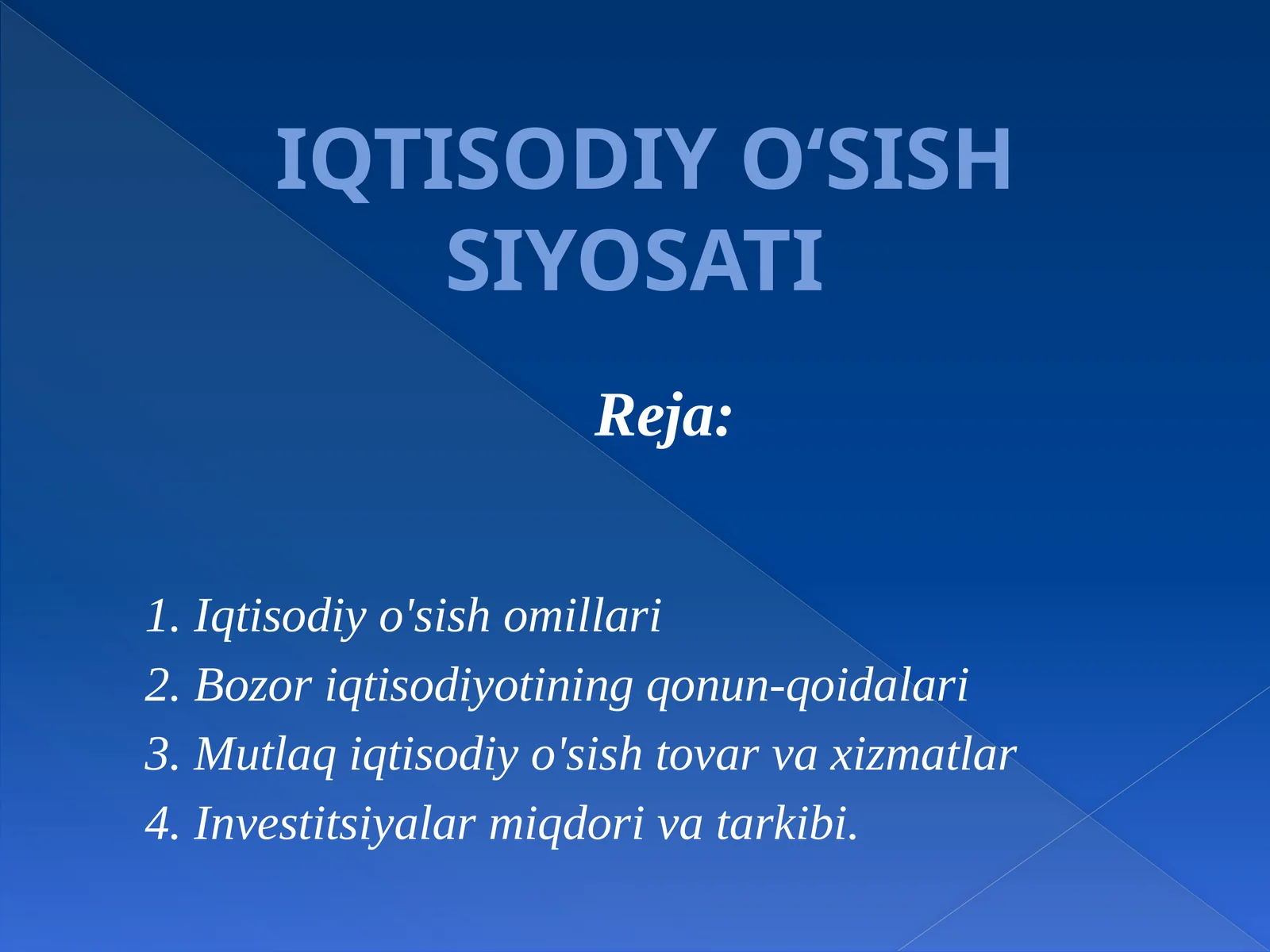 IQTISODIY O‘SISH SIYOSATI

Reja:

1. Iqtisodiy o'sish omillari
2. Bozor iqtisodiyotining qonun-qoidalari
3. Mutlaq iqtisodiy o'sish tovar va xizmatlar
4. Investitsiyalar miqdori va tarkibi.